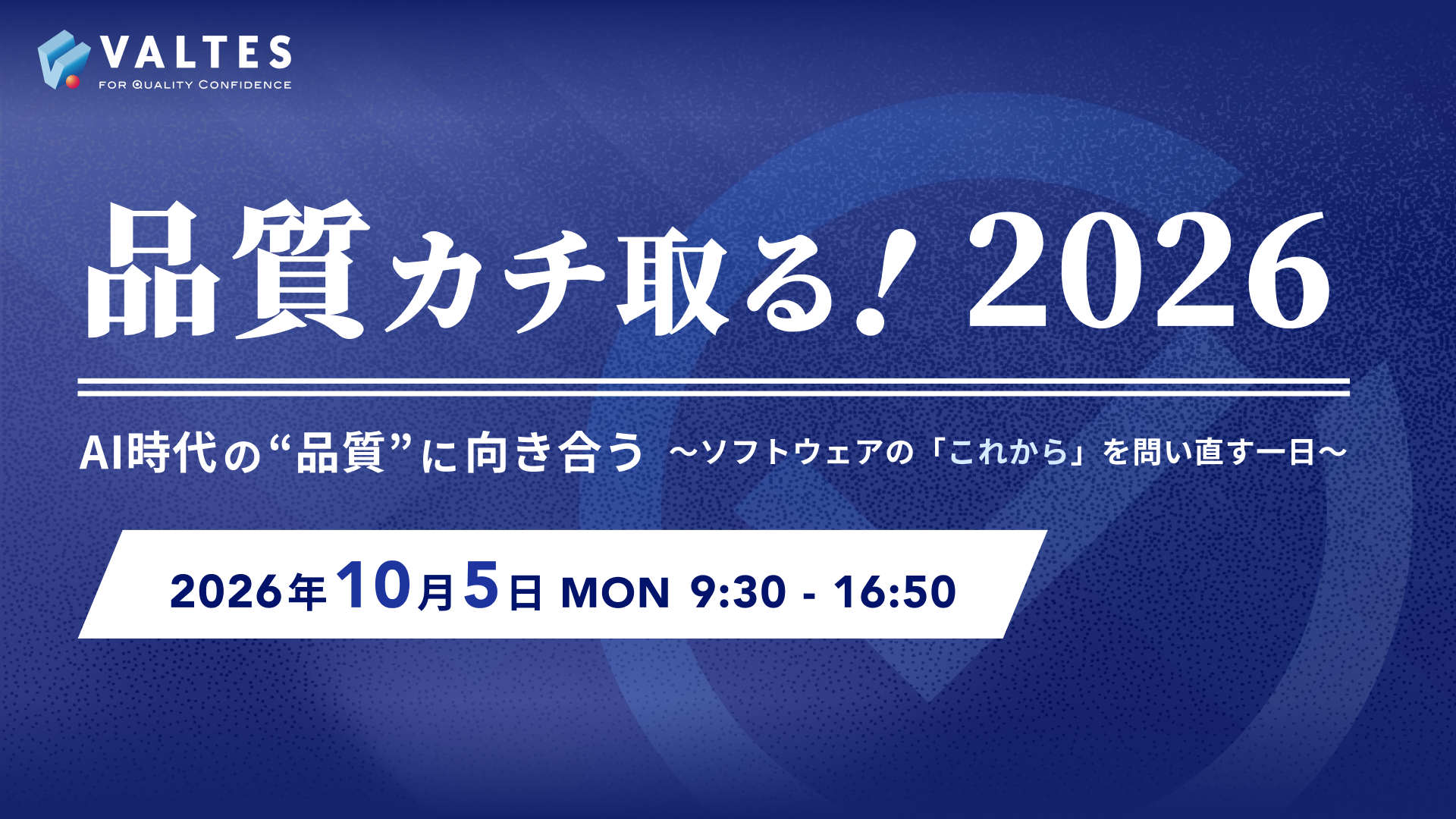 VALTES
FOR QUALITY CONFIDENCE

品質カチ取る！2026

AI時代の“品質”に向き合う ～ソフトウェアの「これから」を問い直す一日～

2026年10月5日 MON 9:30 - 16:50